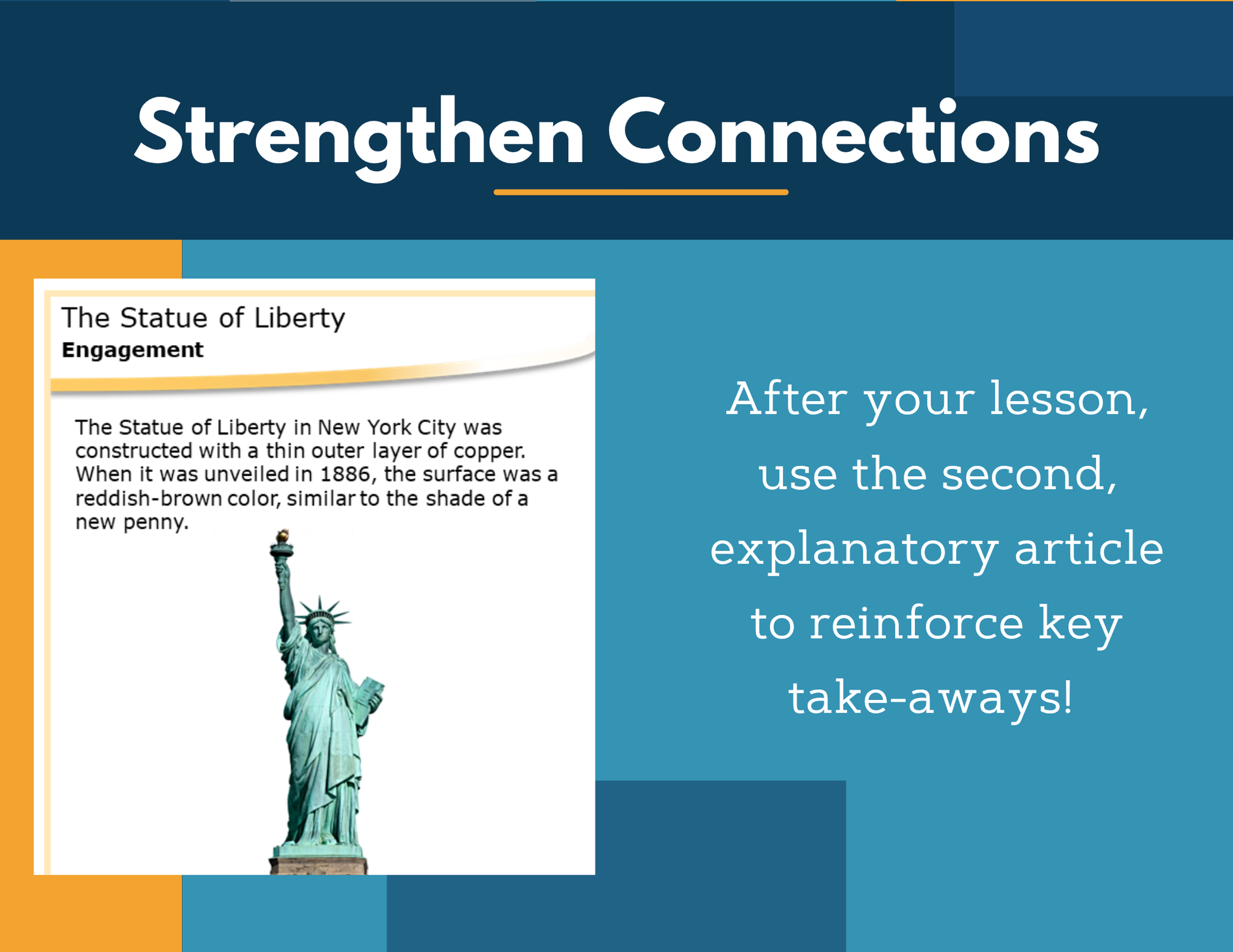 Strengthen Connections

The Statue of Liberty
Engagement

The Statue of Liberty in New York City was constructed with a thin outer layer of copper. When it was unveiled in 1886, the surface was a reddish-brown color, similar to the shade of a new penny.

After your lesson, use the second, explanatory article to reinforce key take-aways!